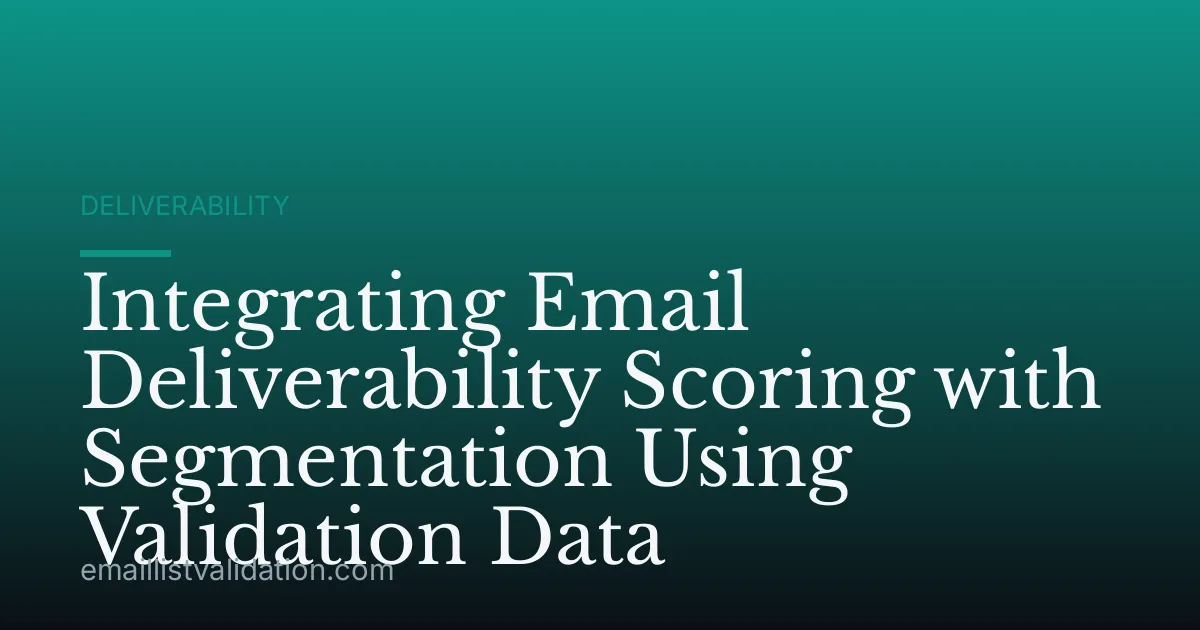 DELIVERABILITY

Integrating Email Deliverability Scoring with Segmentation Using Validation Data

emaillistvalidation.com